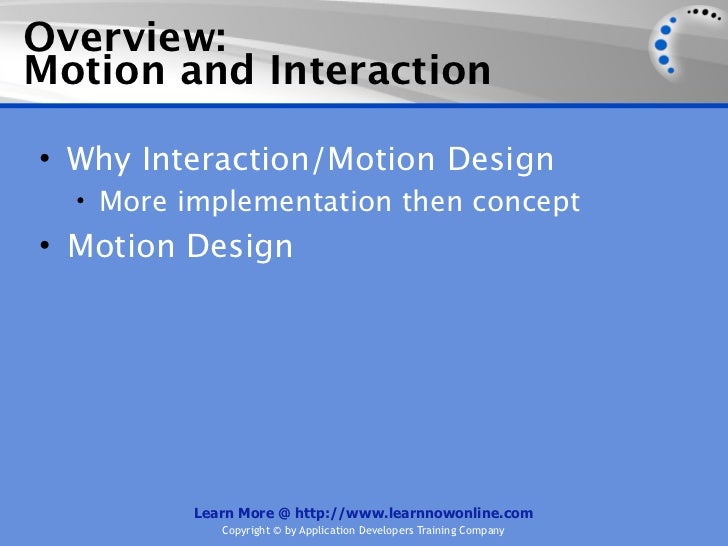 Overview:
Motion and Interaction

• Why Interaction/Motion Design
  • More implementation then concept
• Motion Design

Learn More @ http://www.learnnowonline.com
Copyright © by Application Developers Training Company